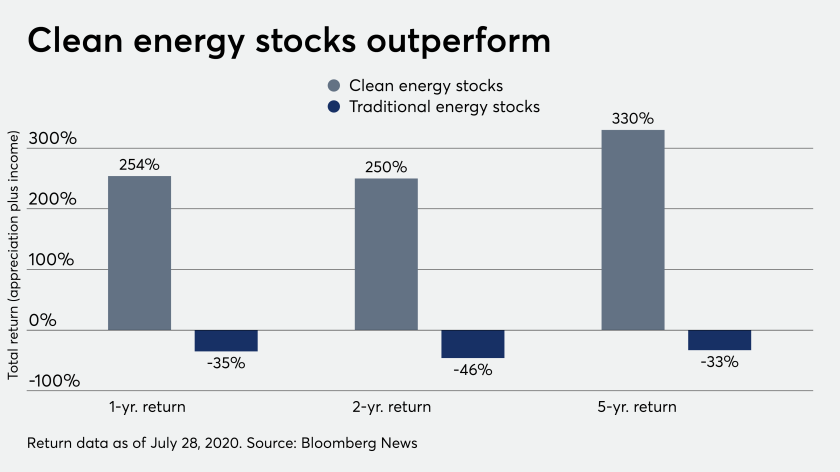 Clean energy stocks outperform

Clean energy stocks
Traditional energy stocks

Total return (appreciation plus income)

300%
200%
100%
0%
-100%

254%
-35%
250%
-46%
330%
-33%

1-yr. return
2-yr. return
5-yr. return

Return data as of July 28, 2020. Source: Bloomberg News